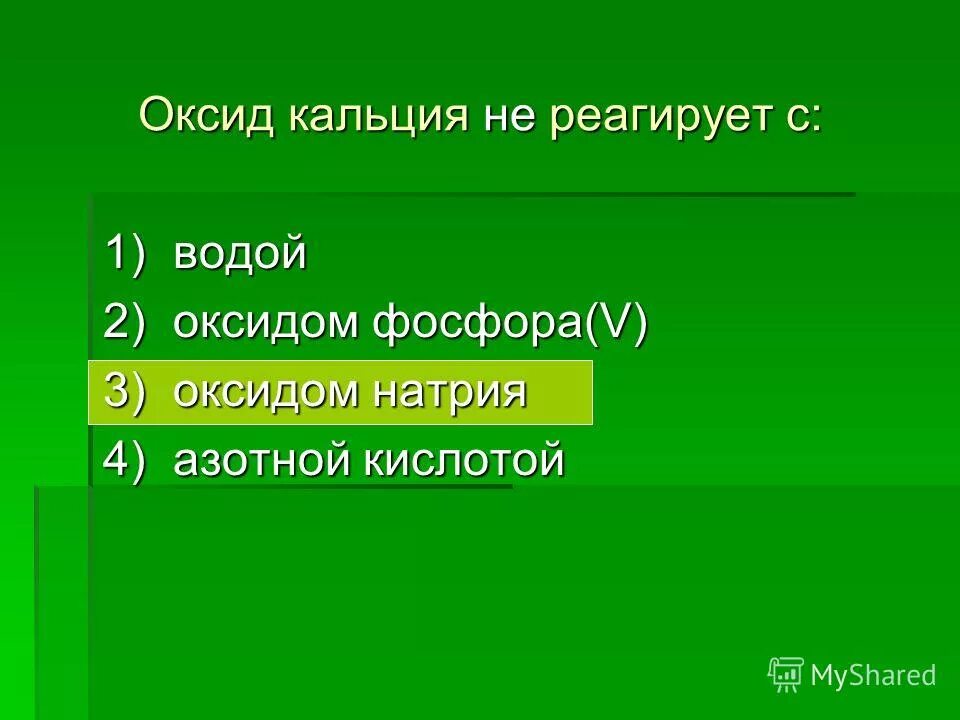 Оксид кальция не реагирует с:

1) водой
2) оксидом фосфора(V)
3) оксидом натрия
4) азотной кислотой

MyShared